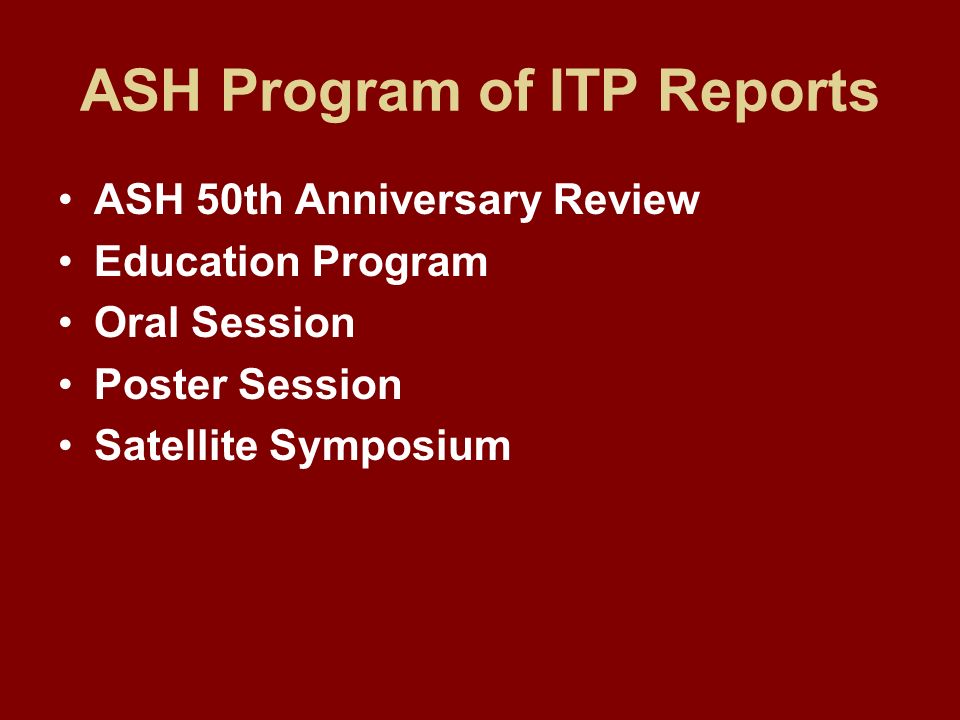 ASH Program of ITP Reports

• ASH 50th Anniversary Review
• Education Program
• Oral Session
• Poster Session
• Satellite Symposium